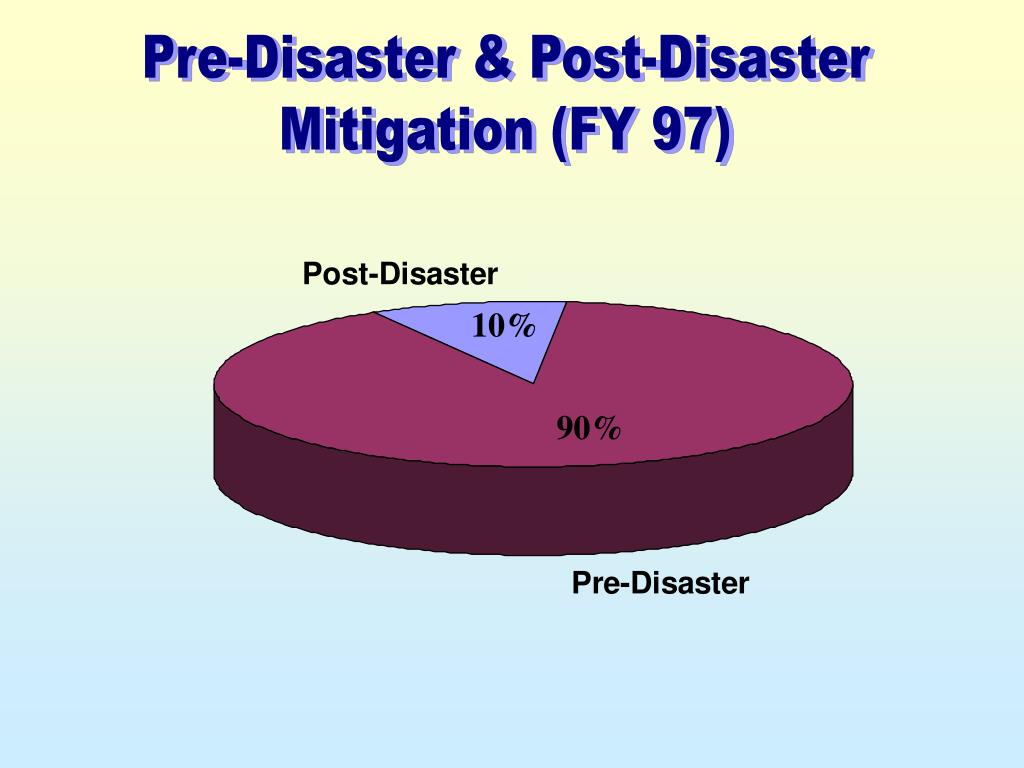 Pre-Disaster & Post-Disaster Mitigation (FY 97)

Post-Disaster

10%

90%

Pre-Disaster